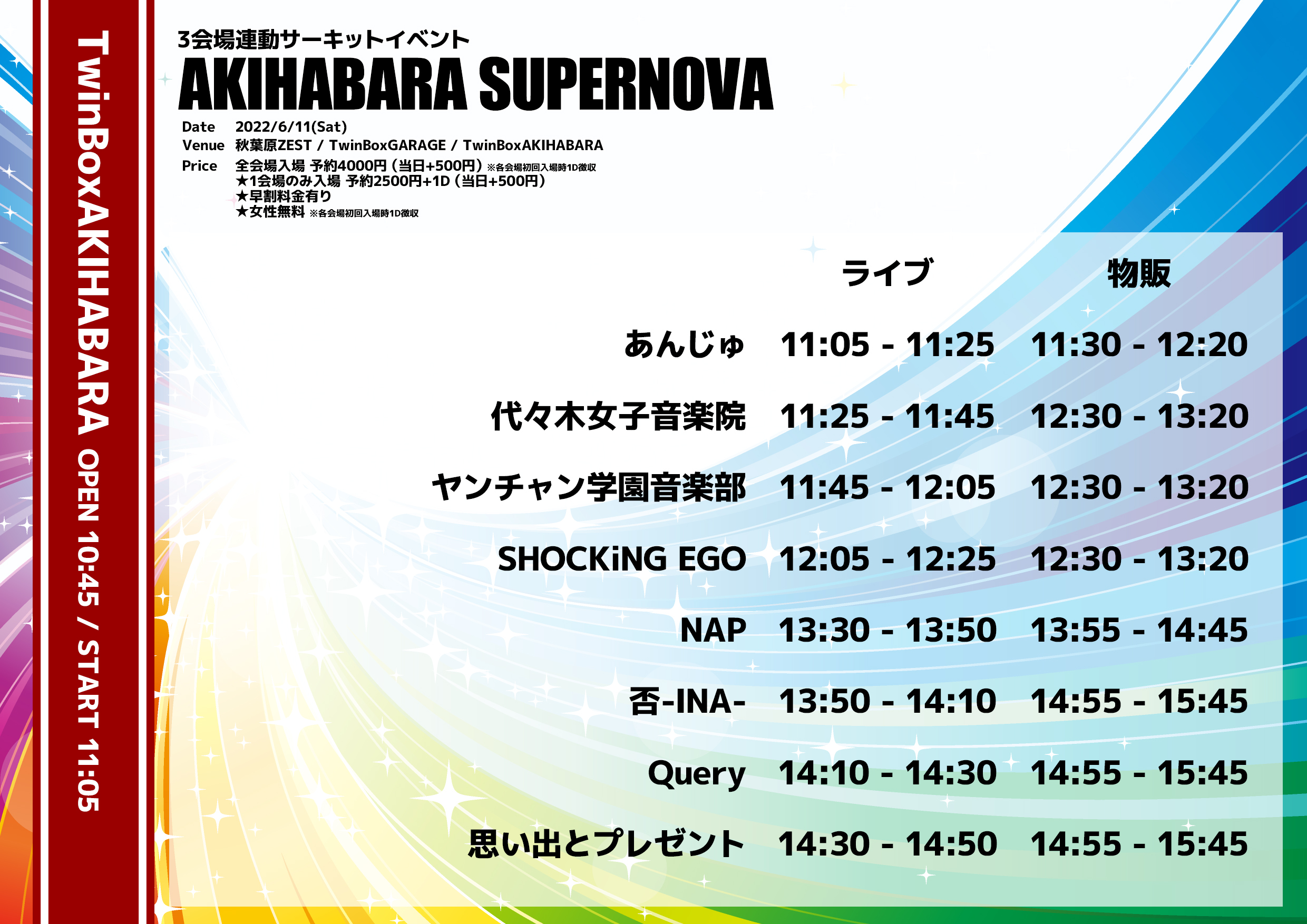 TwinBoxAKIHABARA OPEN 10:45 / START 11:05

3会場連動サーキットイベント
AKIHABARA SUPERNOVA

Date 2022/6/11(Sat)
Venue 秋葉原ZEST / TwinBoxGARAGE / TwinBoxAKIHABARA
Price 全会場入場 予約4000円（当日+500円）※各会場初回入場時1D徴収
★1会場のみ入場 予約2500円+1D（当日+500円）
★早割料金有り
★女性無料 ※各会場初回入場時1D徴収

| | ライブ | 物販 |
|---|---|---|
| あんじゅ | 11:05 - 11:25 | 11:30 - 12:20 |
| 代々木女子音楽院 | 11:25 - 11:45 | 12:30 - 13:20 |
| ヤンチャン学園音楽部 | 11:45 - 12:05 | 12:30 - 13:20 |
| SHOCKiNG EGO | 12:05 - 12:25 | 12:30 - 13:20 |
| NAP | 13:30 - 13:50 | 13:55 - 14:45 |
| 否-INA- | 13:50 - 14:10 | 14:55 - 15:45 |
| Query | 14:10 - 14:30 | 14:55 - 15:45 |
| 思い出とプレゼント | 14:30 - 14:50 | 14:55 - 15:45 |